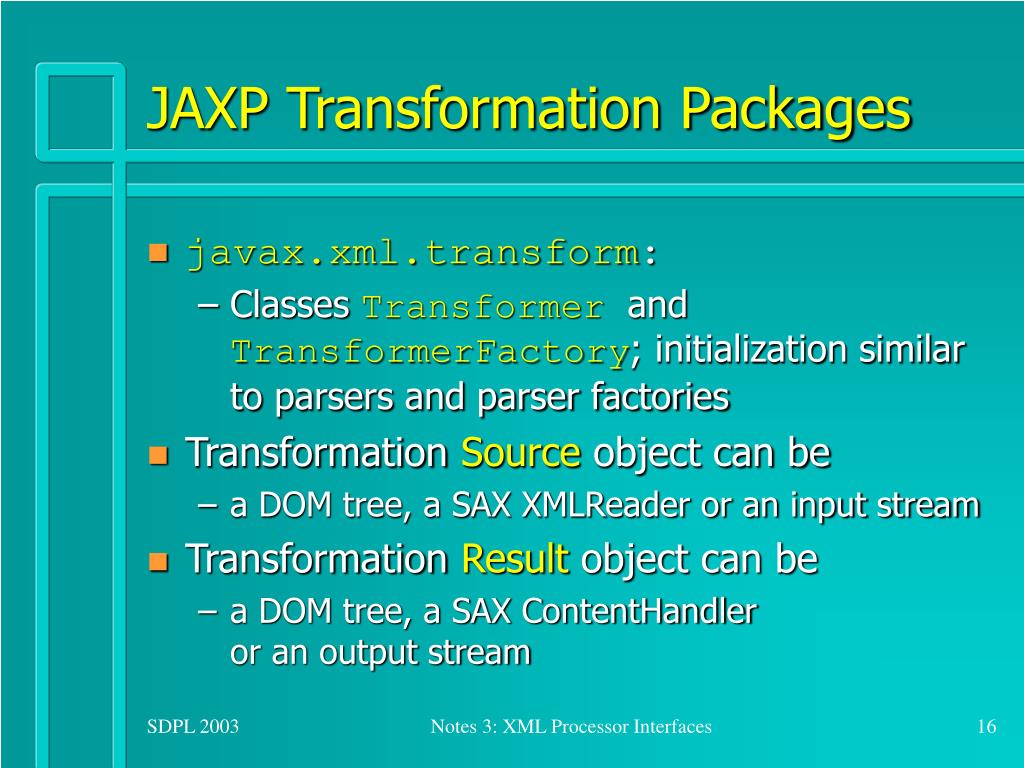 JAXP Transformation Packages

- javax.xml.transform:
  – Classes Transformer and TransformerFactory; initialization similar to parsers and parser factories
- Transformation Source object can be
  – a DOM tree, a SAX XMLReader or an input stream
- Transformation Result object can be
  – a DOM tree, a SAX ContentHandler or an output stream

SDPL 2003

Notes 3: XML Processor Interfaces

16